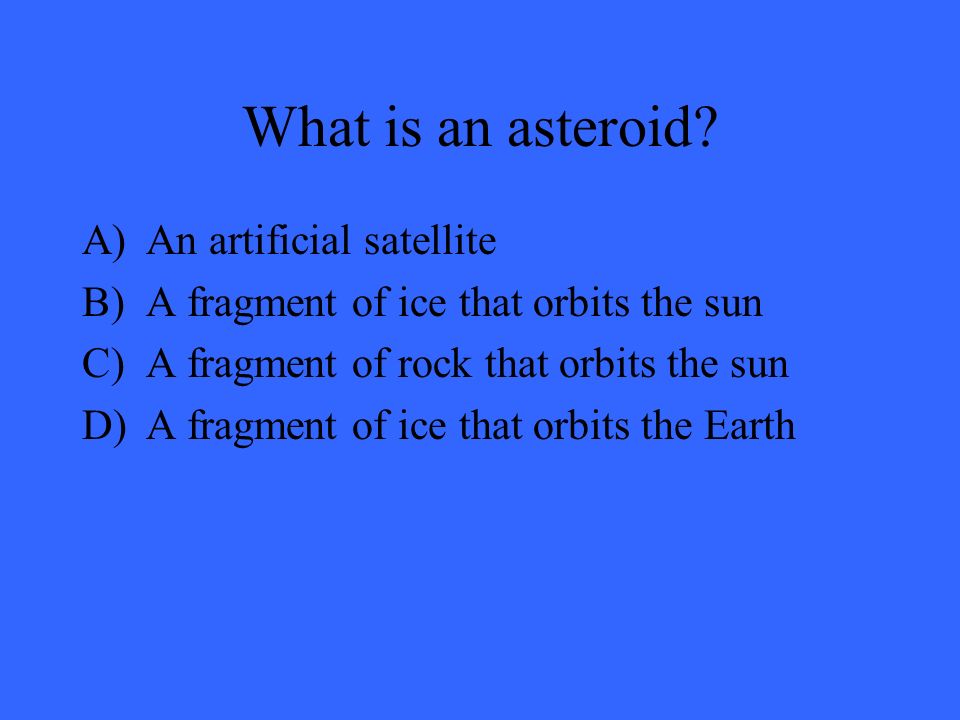 What is an asteroid?

A) An artificial satellite
B) A fragment of ice that orbits the sun
C) A fragment of rock that orbits the sun
D) A fragment of ice that orbits the Earth